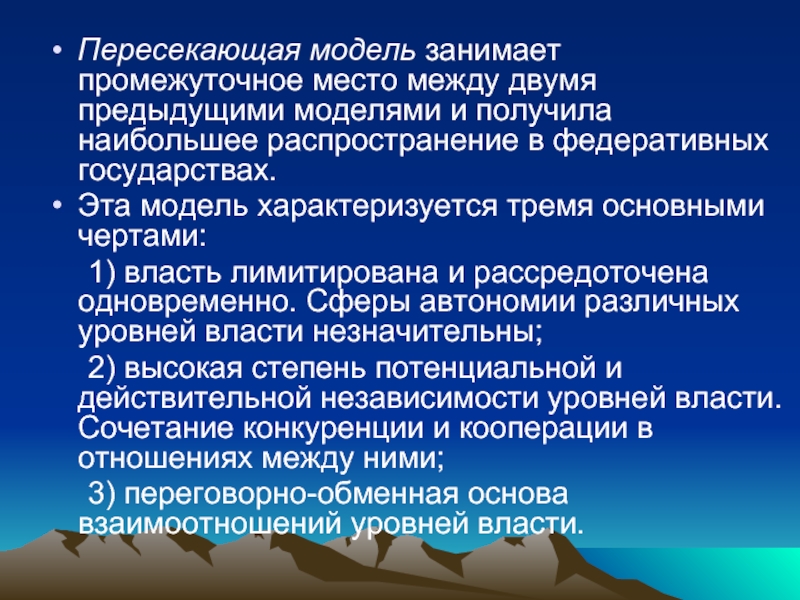 • Пересекающая модель занимает промежуточное место между двумя предыдущими моделями и получила наибольшее распространение в федеративных государствах.

• Эта модель характеризуется тремя основными чертами:

1) власть лимитирована и рассредоточена одновременно. Сферы автономии различных уровней власти незначительны;

2) высокая степень потенциальной и действительной независимости уровней власти. Сочетание конкуренции и кооперации в отношениях между ними;

3) переговорно-обменная основа взаимоотношений уровней власти.